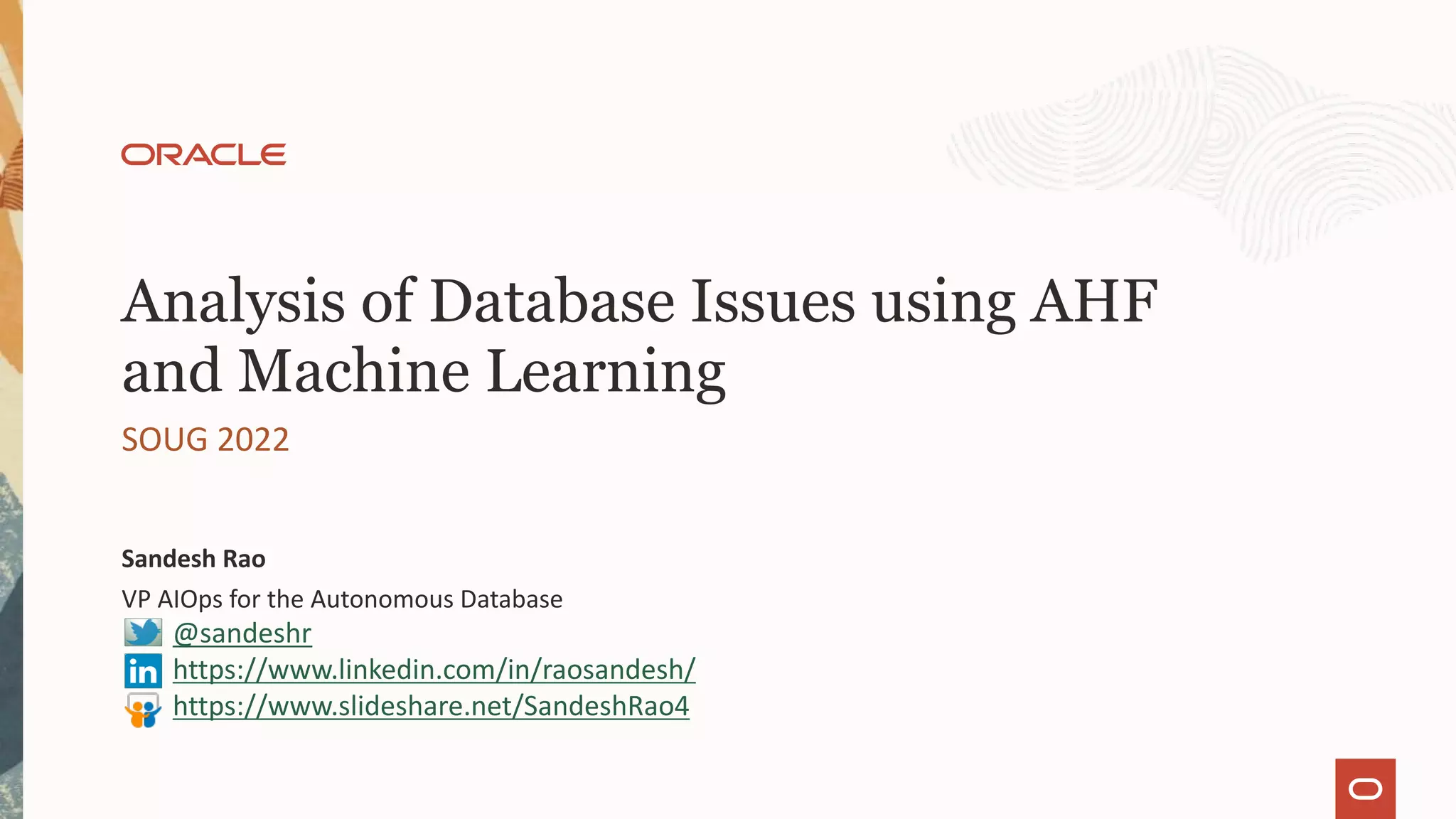 ORACLE

Analysis of Database Issues using AHF and Machine Learning

SOUG 2022

Sandesh Rao

VP AIOps for the Autonomous Database
@sandeshr
https://www.linkedin.com/in/raosandesh/
https://www.slideshare.net/SandeshRao4